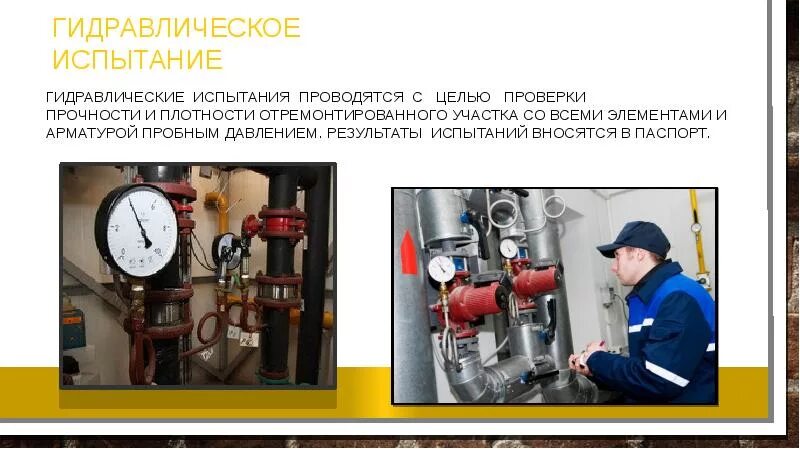 ГИДРАВЛИЧЕСКОЕ ИСПЫТАНИЕ

ГИДРАВЛИЧЕСКИЕ ИСПЫТАНИЯ ПРОВОДЯТСЯ С ЦЕЛЬЮ ПРОВЕРКИ ПРОЧНОСТИ И ПЛОТНОСТИ ОТРЕМОНТИРОВАННОГО УЧАСТКА СО ВСЕМИ ЭЛЕМЕНТАМИ И АРМАТУРОЙ ПРОБНЫМ ДАВЛЕНИЕМ. РЕЗУЛЬТАТЫ ИСПЫТАНИЙ ВНОСЯТСЯ В ПАСПОРТ.